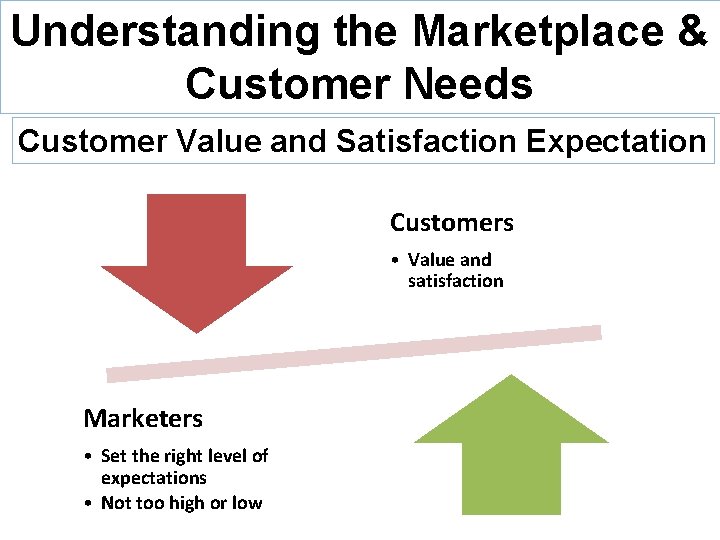 Understanding the Marketplace & Customer Needs

Customer Value and Satisfaction Expectation

Customers

• Value and satisfaction

Marketers

• Set the right level of expectations
• Not too high or low